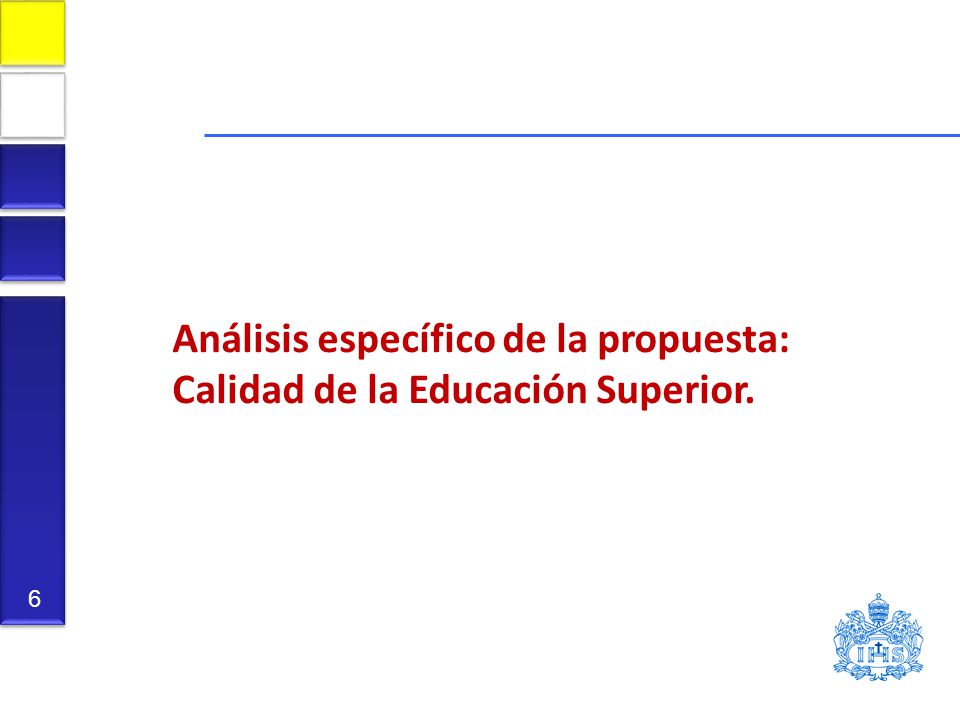 Análisis específico de la propuesta:
Calidad de la Educación Superior.

6

IHS